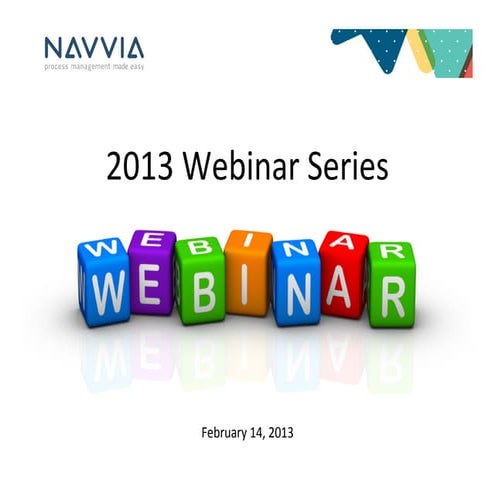 NAVVIA
process management made easy

2013 Webinar Series

WEBINAR

February 14, 2013